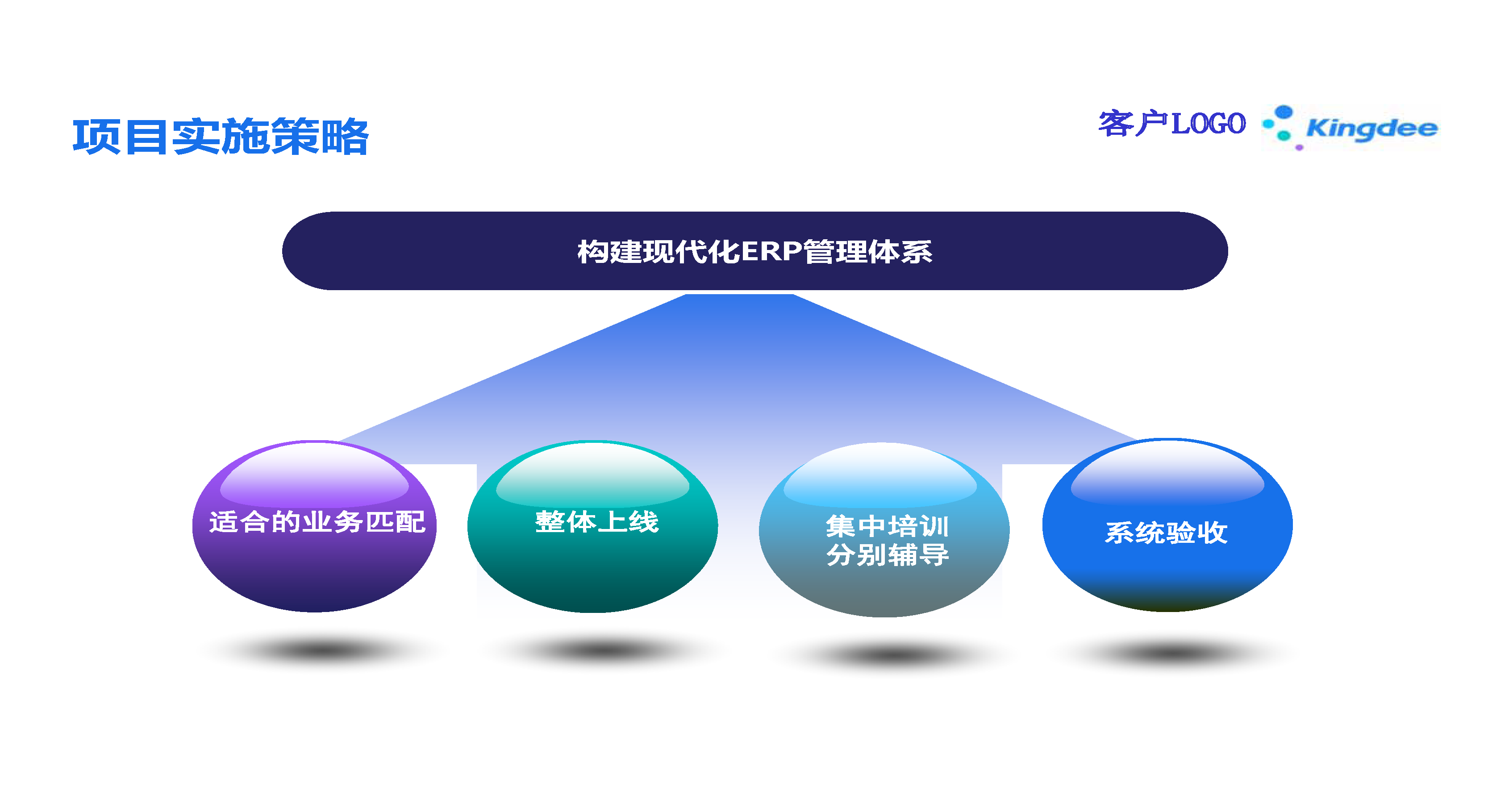 项目实施策略

客户LOGO Kingdee

构建现代化ERP管理体系

适合的业务匹配

整体上线

集中培训
分别辅导

系统验收